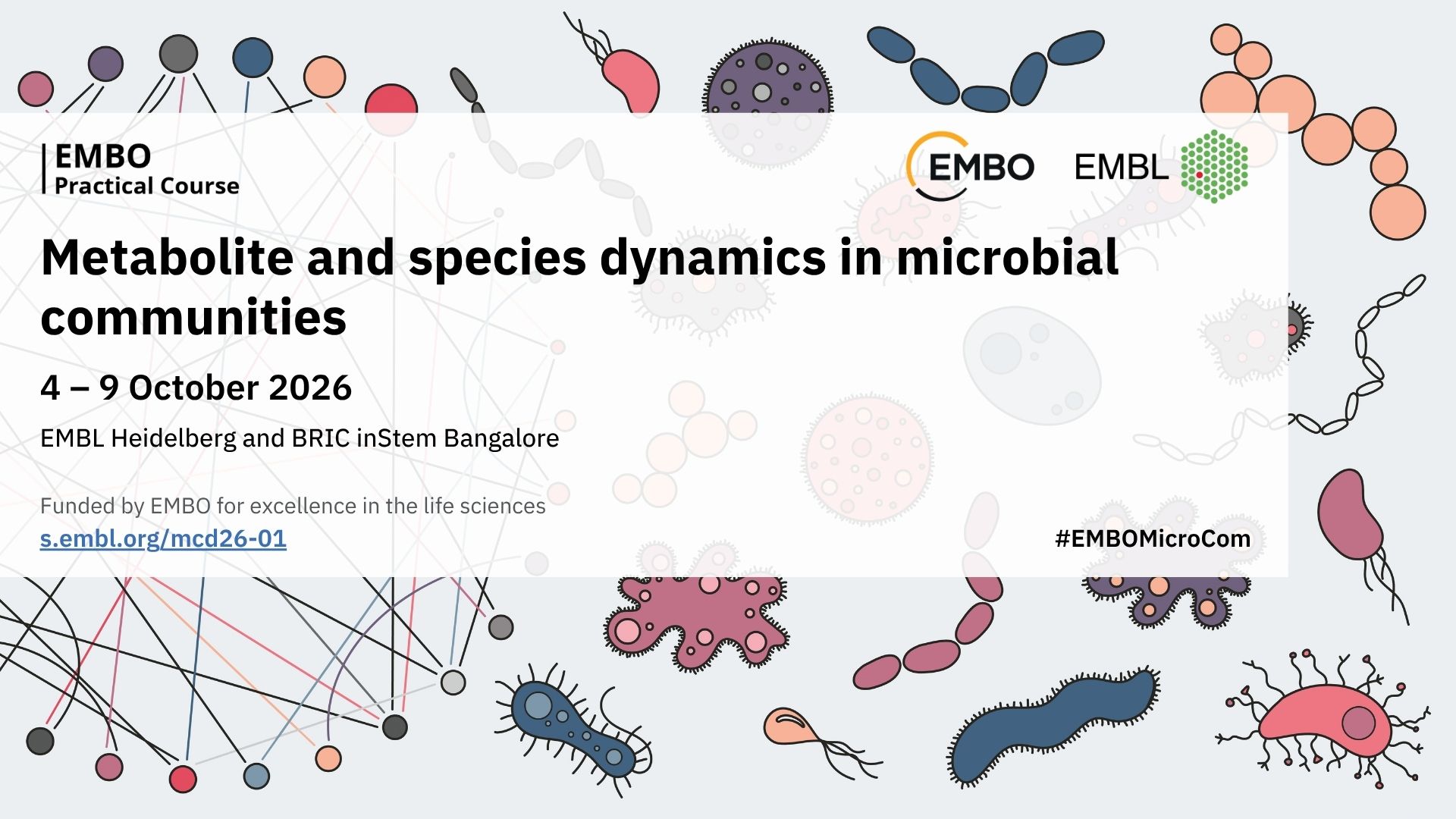 EMBO
Practical Course

EMBO EMBL

Metabolite and species dynamics in microbial communities

4 – 9 October 2026

EMBL Heidelberg and BRIC inStem Bangalore

Funded by EMBO for excellence in the life sciences
s.embl.org/mcd26-01

#EMBOMicroCom